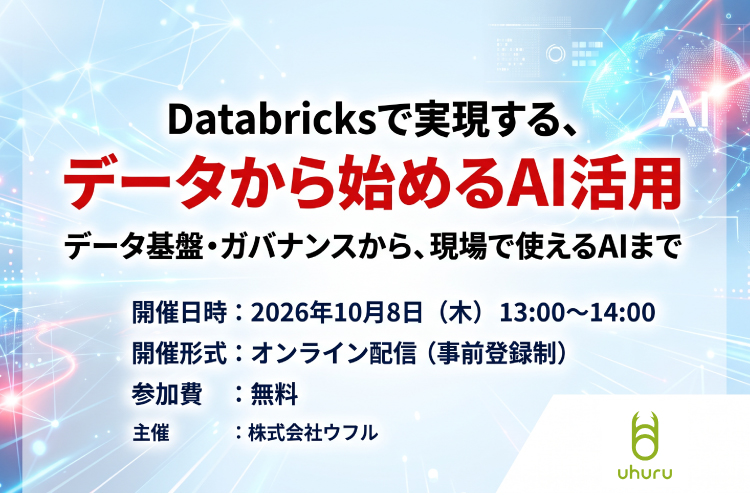 AI

Databricksで実現する、

データから始めるAI活用

データ基盤・ガバナンスから、現場で使えるAIまで

開催日時：2026年10月8日（木）13:00～14:00

開催形式：オンライン配信（事前登録制）

参加費　：無料

主催　：株式会社ウフル

uhuru